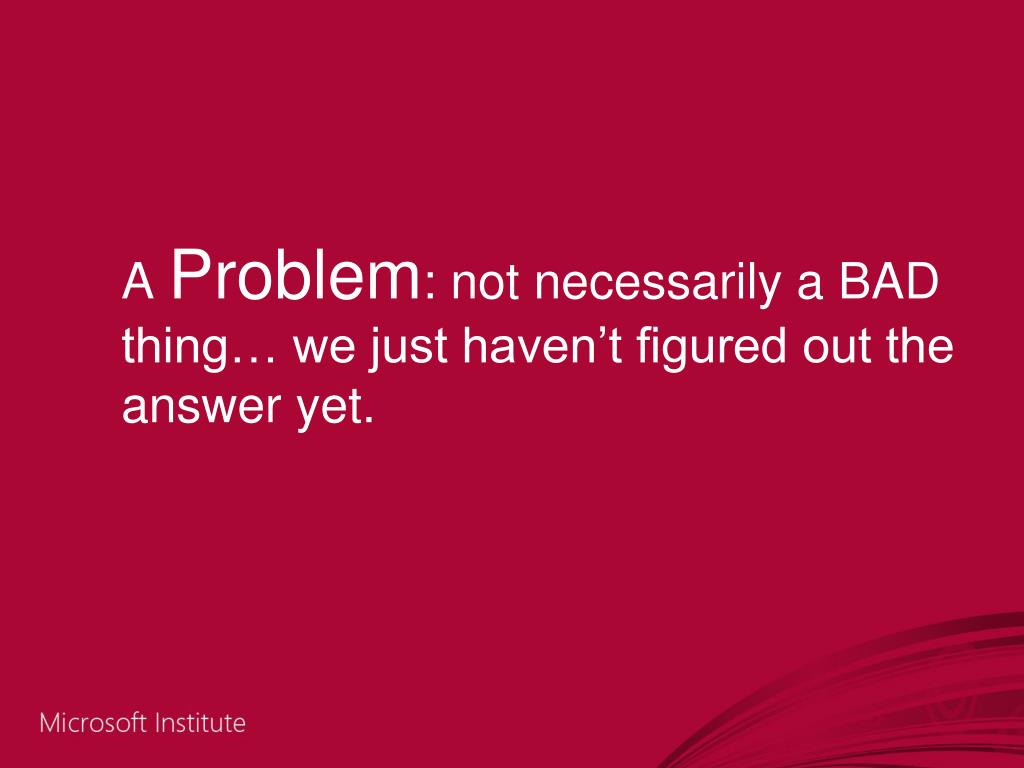 A Problem: not necessarily a BAD thing… we just haven’t figured out the answer yet.

Microsoft Institute